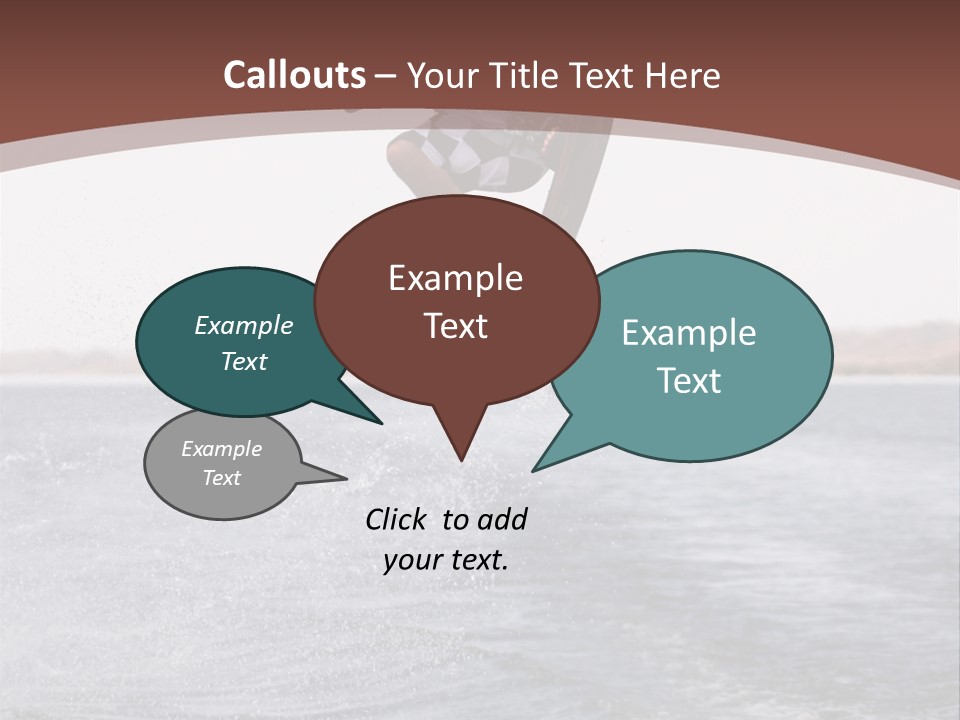 Callouts – Your Title Text Here

Example Text

Example Text

Example Text

Example Text

Click to add your text.